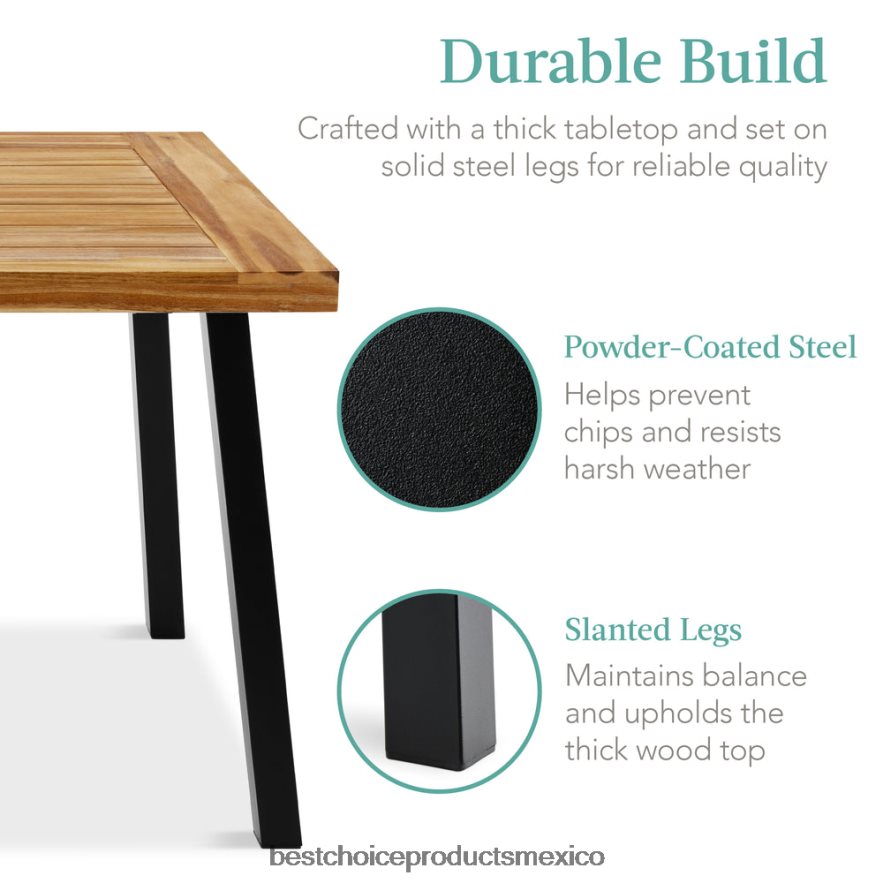 Durable Build

Crafted with a thick tabletop and set on solid steel legs for reliable quality

Powder-Coated Steel

Helps prevent chips and resists harsh weather

Slanted Legs

Maintains balance and upholds the thick wood top

bestchoiceproductsmexico